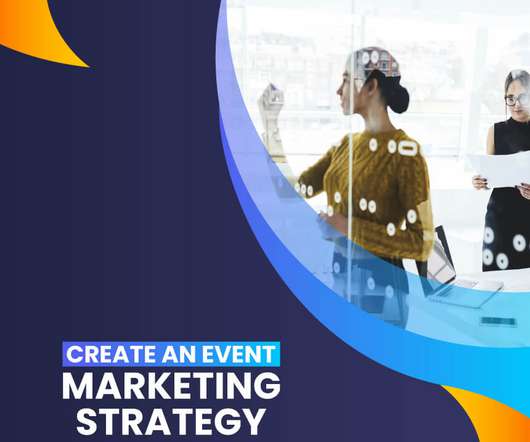 CREATE AN EVENT
MARKETING
STRATEGY